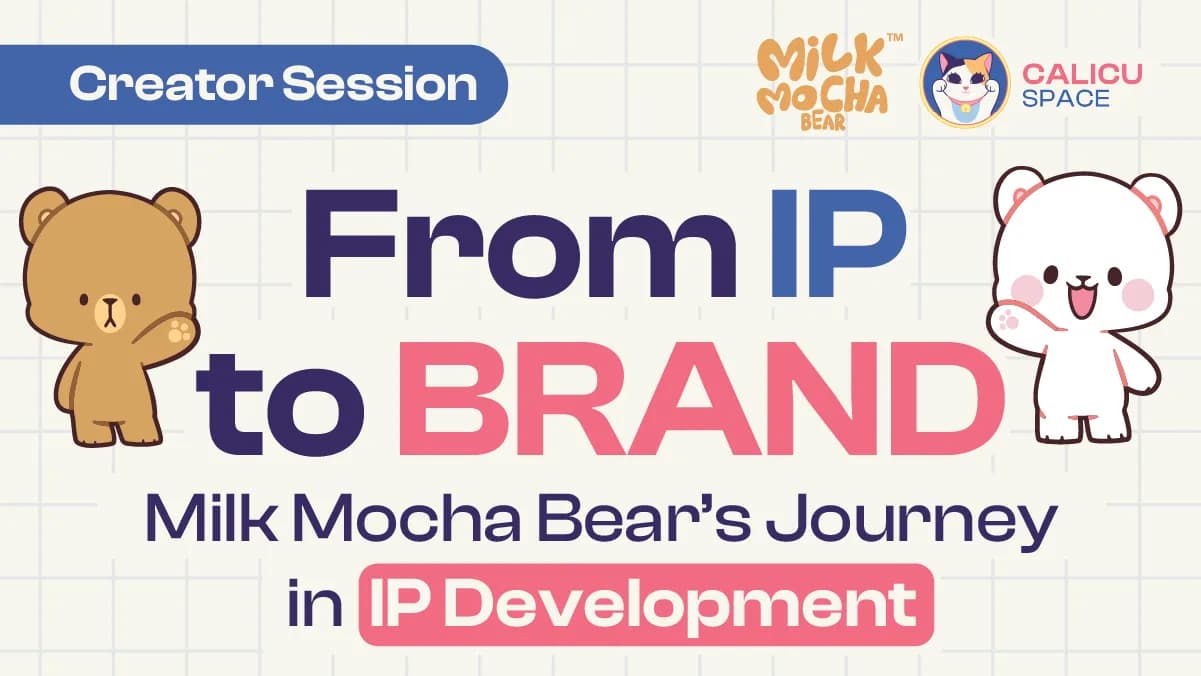 Creator Session

MILK MOCHA BEAR™

CALICU SPACE

From IP to BRAND

Milk Mocha Bear's Journey in IP Development